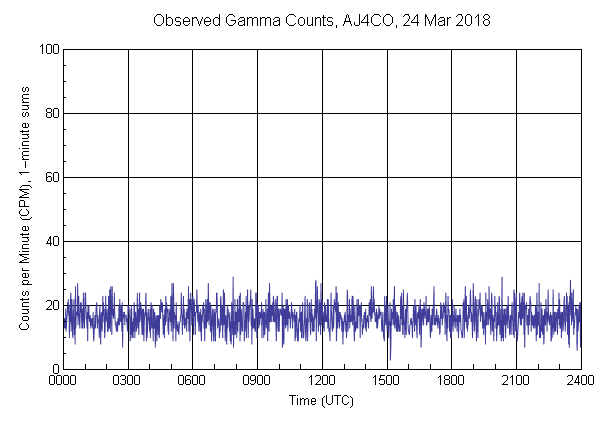 Observed Gamma Counts, AJ4CO, 24 Mar 2018

Counts per Minute (CPM), 1-minute sums

100
80
60
40
20
0

0000 0300 0600 0900 1200 1500 1800 2100 2400

Time (UTC)